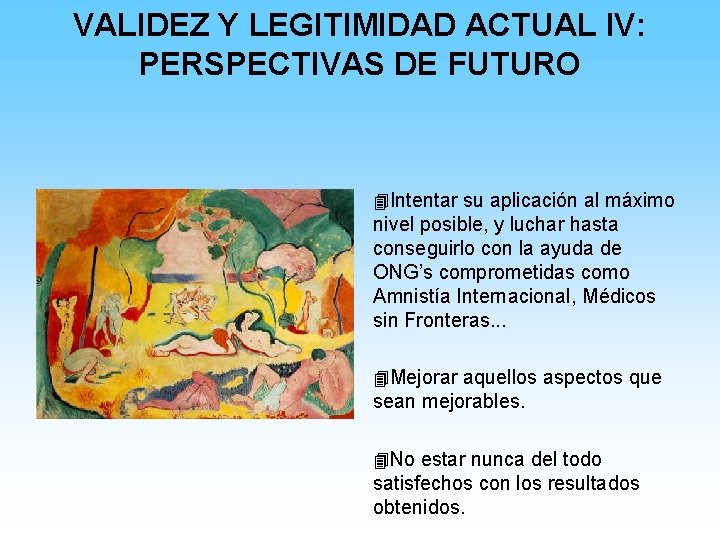 VALIDEZ Y LEGITIMIDAD ACTUAL IV: PERSPECTIVAS DE FUTURO

Intentar su aplicación al máximo nivel posible, y luchar hasta conseguirlo con la ayuda de ONG's comprometidas como Amnistía Internacional, Médicos sin Fronteras...

Mejorar aquellos aspectos que sean mejorables.

No estar nunca del todo satisfechos con los resultados obtenidos.